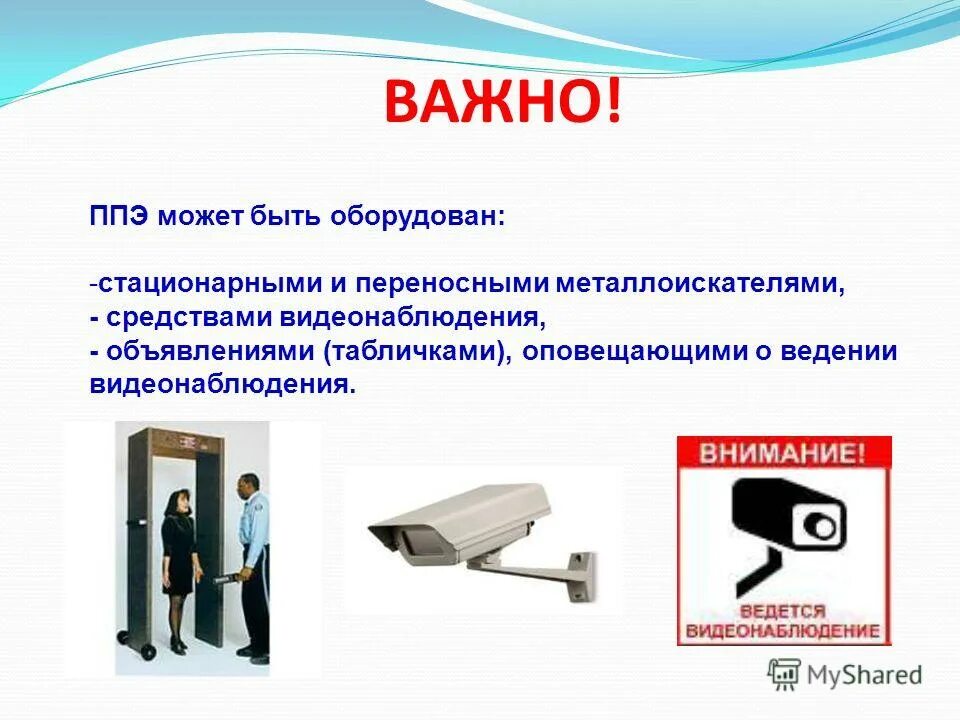 ВАЖНО!

ППЭ может быть оборудован:

-стационарными и переносными металлоискателями,
- средствами видеонаблюдения,
- объявлениями (табличками), оповещающими о ведении видеонаблюдения.

ВНИМАНИЕ!

ВЕДЕТСЯ ВИДЕОНАБЛЮДЕНИЕ

MyShared